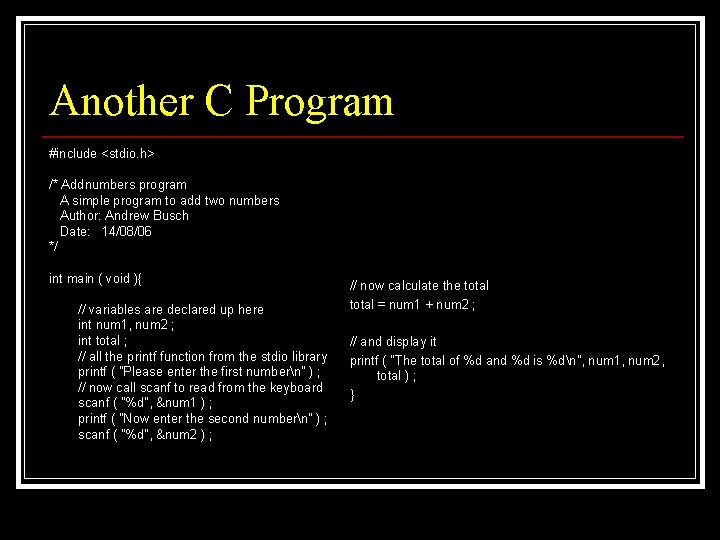 Another C Program

#include <stdio.h>

/* Addnumbers program
A simple program to add two numbers
Author: Andrew Busch
Date: 14/08/06
*/

int main ( void ){

// variables are declared up here
int num1, num2 ;
int total ;
// all the printf function from the stdio library
printf ( "Please enter the first number\n" ) ;
// now call scanf to read from the keyboard
scanf ( "%d", &num1 ) ;
printf ( "Now enter the second number\n" ) ;
scanf ( "%d", &num2 ) ;

// now calculate the total
total = num1 + num2 ;

// and display it
printf ( "The total of %d and %d is %d\n", num1, num2, total ) ;
}